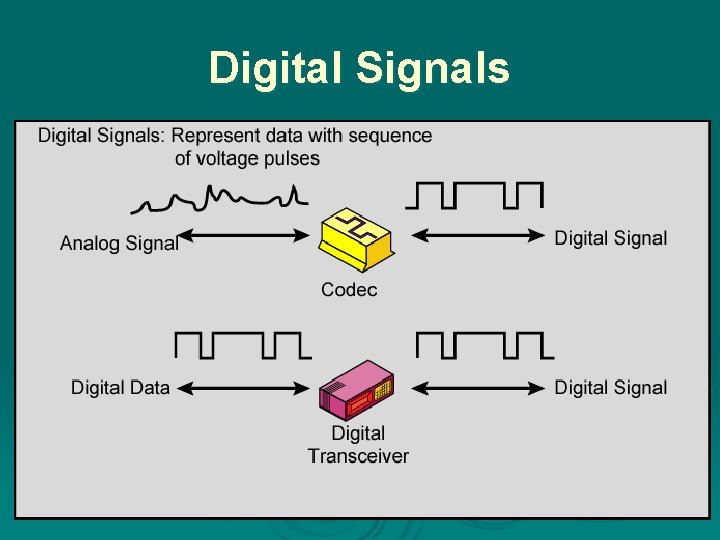 Digital Signals

Digital Signals: Represent data with sequence of voltage pulses

Analog Signal

Digital Signal

Codec

Digital Data

Digital Signal

Digital Transceiver